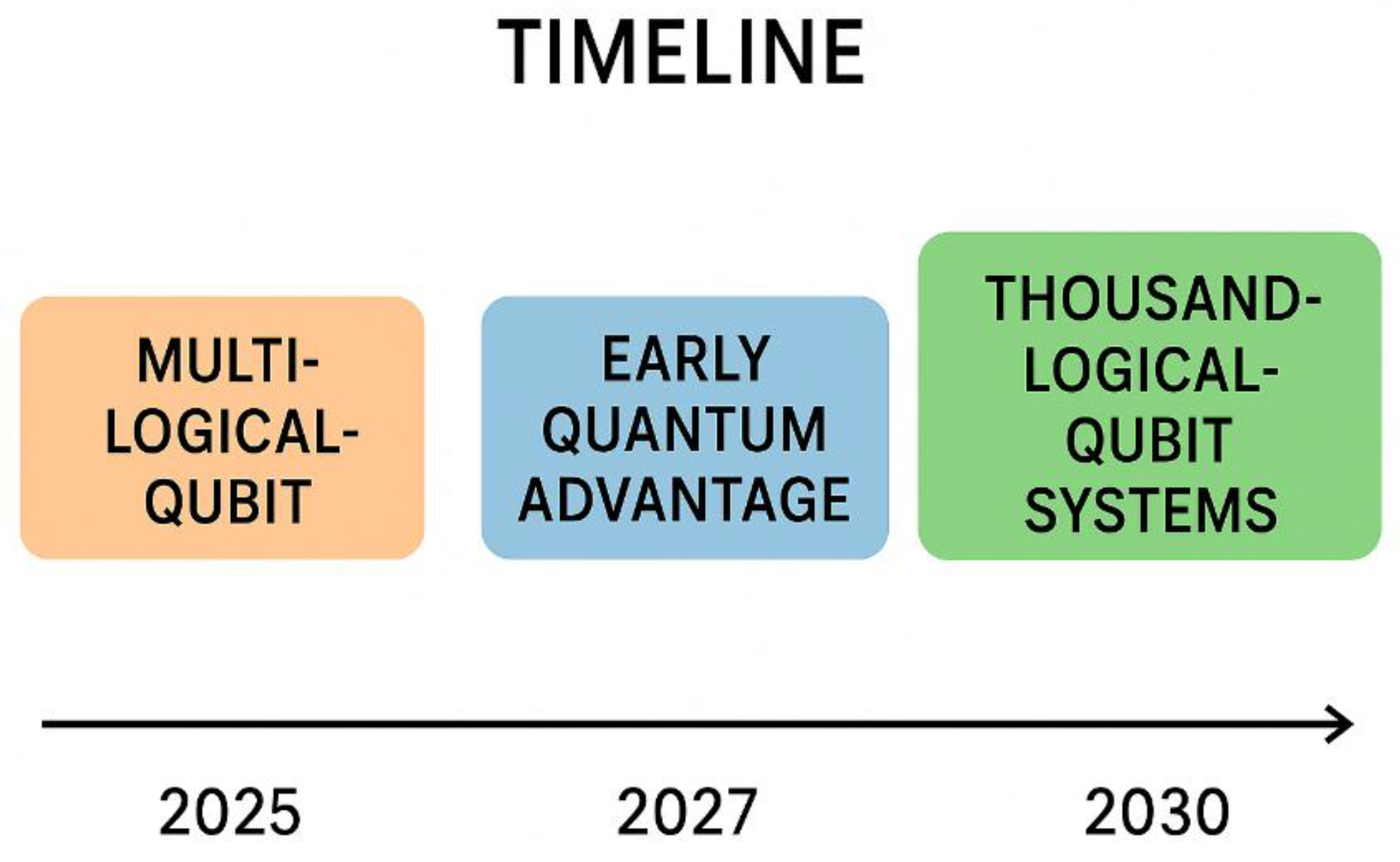 TIMELINE

MULTI-LOGICAL-QUBIT

EARLY QUANTUM ADVANTAGE

THOUSAND-LOGICAL-QUBIT SYSTEMS

2025

2027

2030